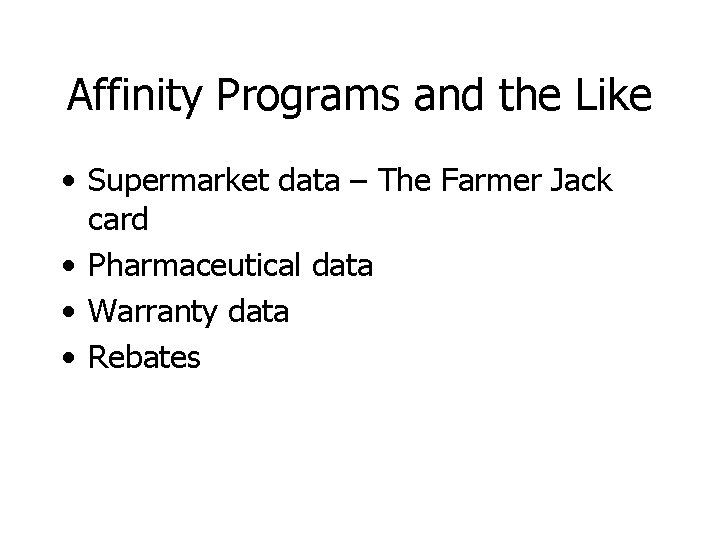 Affinity Programs and the Like

• Supermarket data – The Farmer Jack card
• Pharmaceutical data
• Warranty data
• Rebates